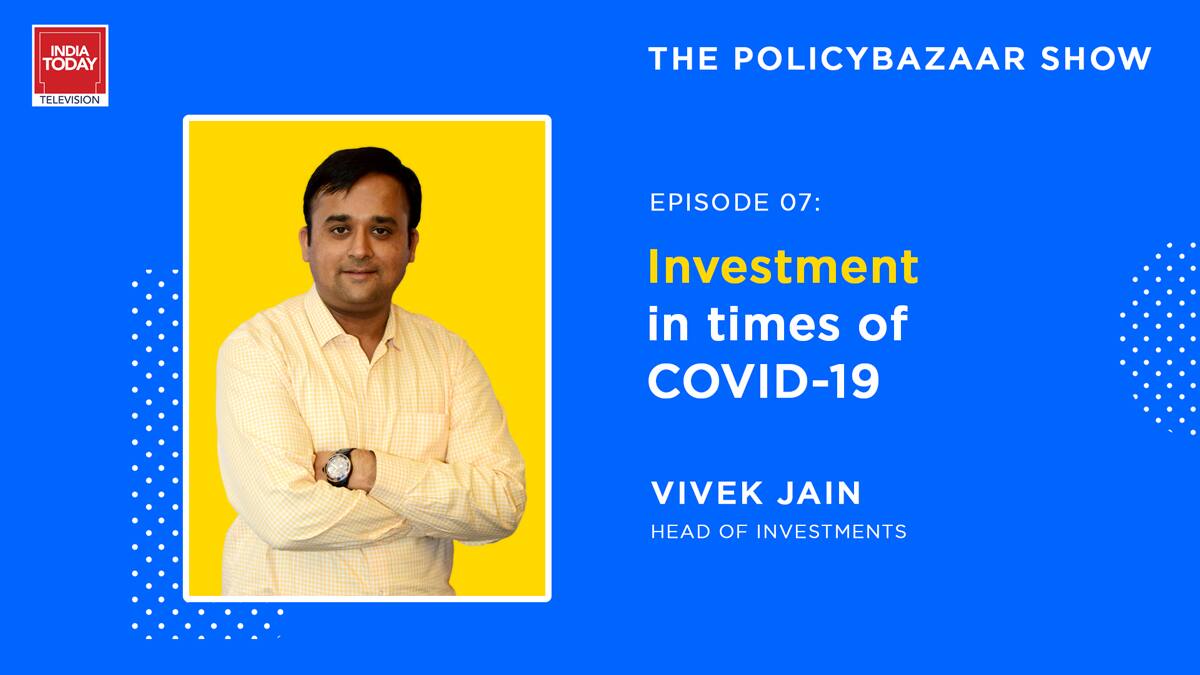 INDIA TODAY
TELEVISION

THE POLICYBAZAAR SHOW

EPISODE 07:

Investment in times of COVID-19

VIVEK JAIN
HEAD OF INVESTMENTS